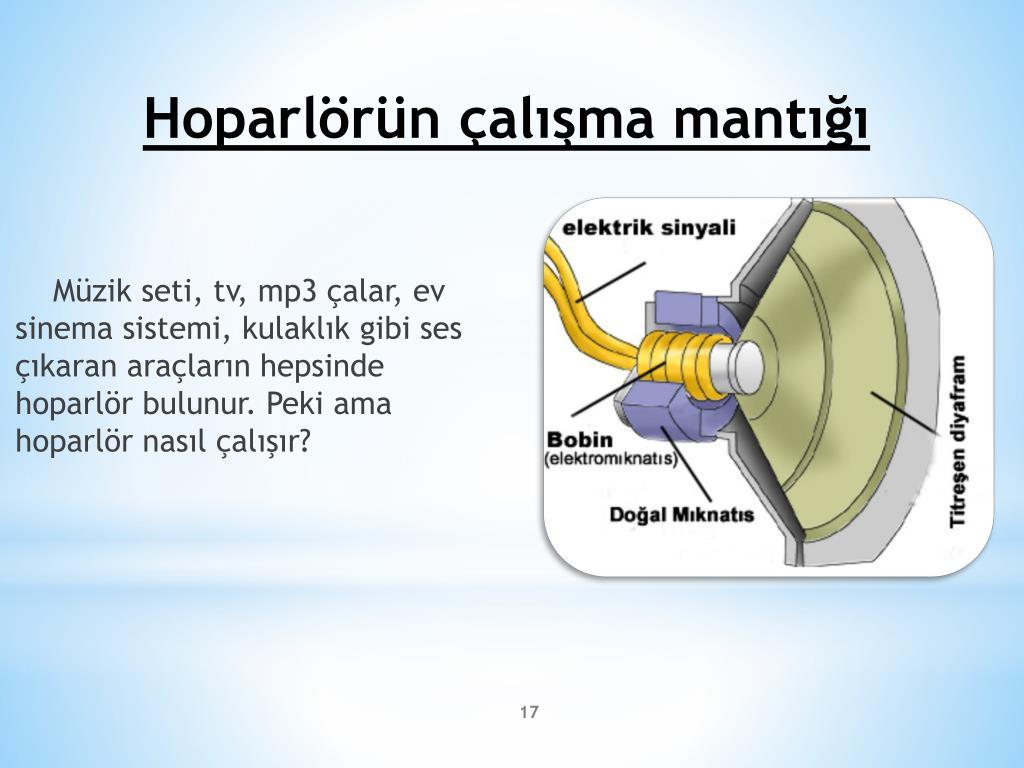 Hoparlörün çalışma mantığı

Müzik seti, tv, mp3 çalar, ev sinema sistemi, kulaklık gibi ses çıkaran araçların hepsinde hoparlör bulunur. Peki ama hoparlör nasıl çalışır?

elektrik sinyali

Bobin
(elektromıknatıs)

Doğal Mıknatıs

Titreşen diyafram

17